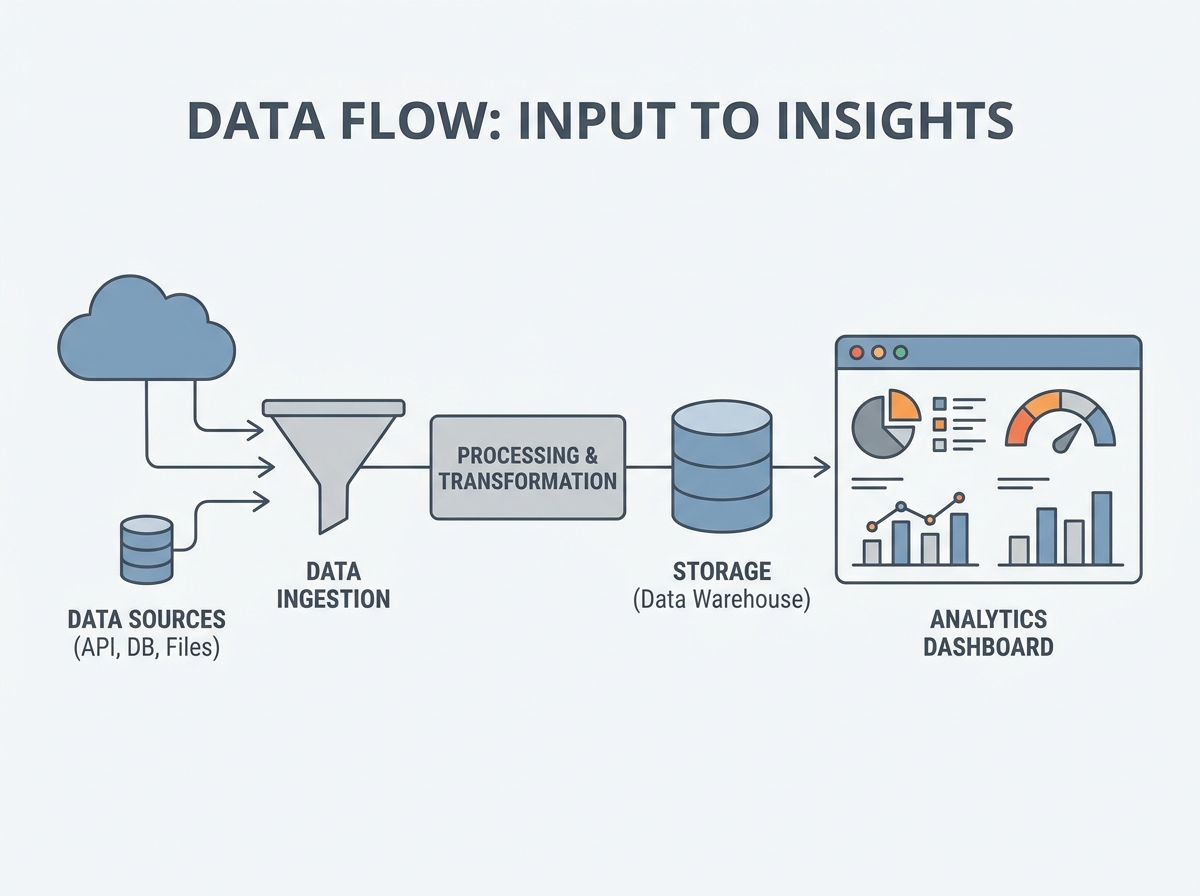 DATA FLOW: INPUT TO INSIGHTS

DATA SOURCES
(API, DB, Files)

DATA
INGESTION

PROCESSING &
TRANSFORMATION

STORAGE
(Data Warehouse)

ANALYTICS
DASHBOARD